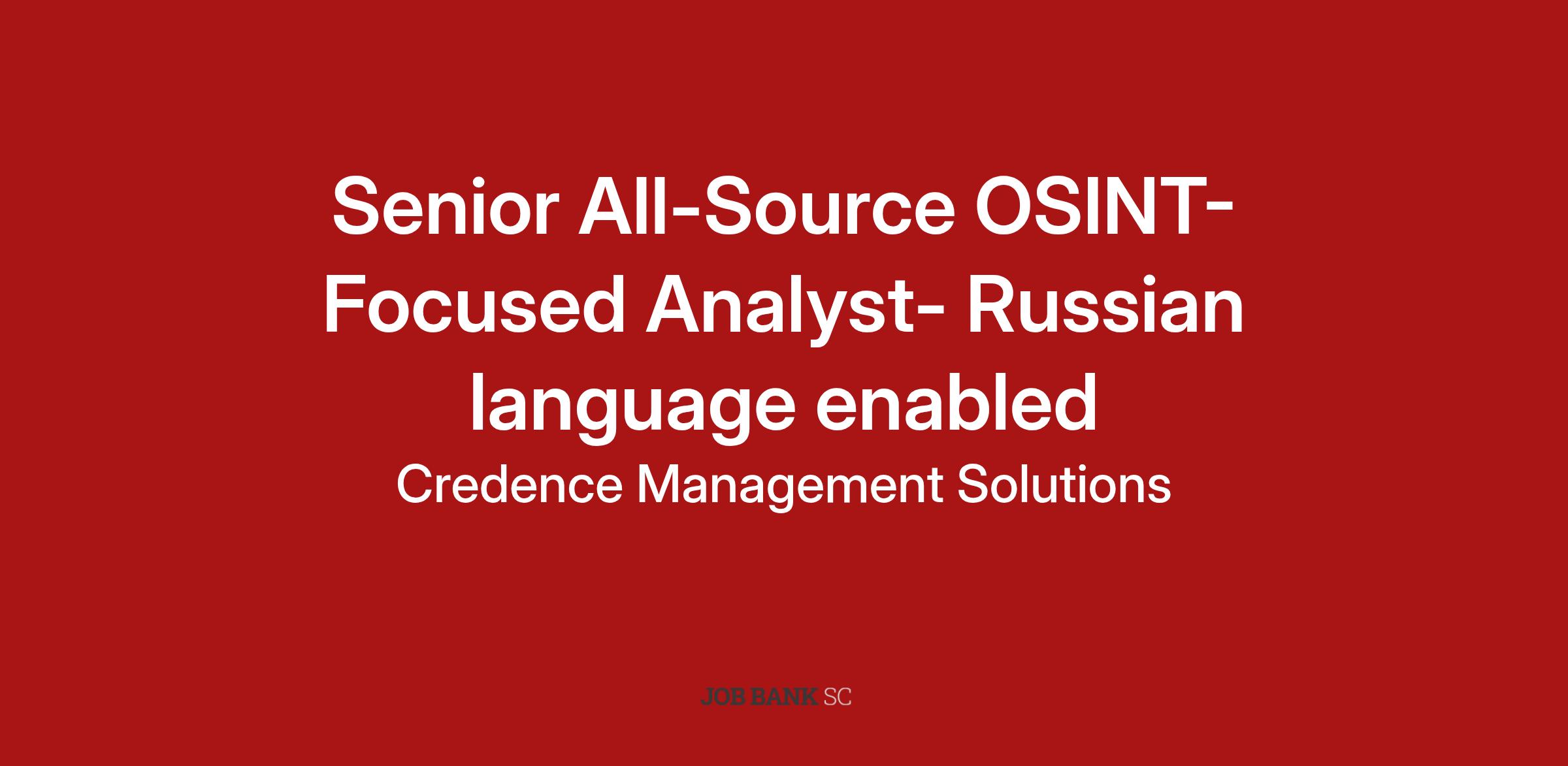 Senior All-Source OSINT-Focused Analyst- Russian language enabled
Credence Management Solutions

JOB BANK SC